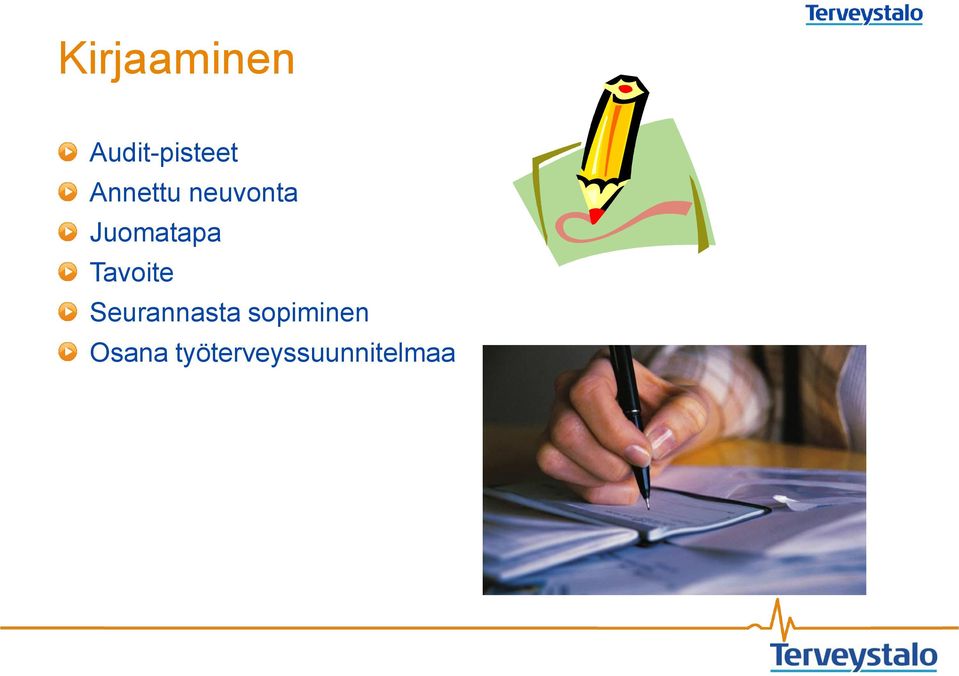 Terveystalo

Kirjaaminen

Audit-pisteet
Annettu neuvonta
Juomatapa
Tavoite
Seurannasta sopiminen
Osana työterveyssuunnitelmaa

Terveystalo